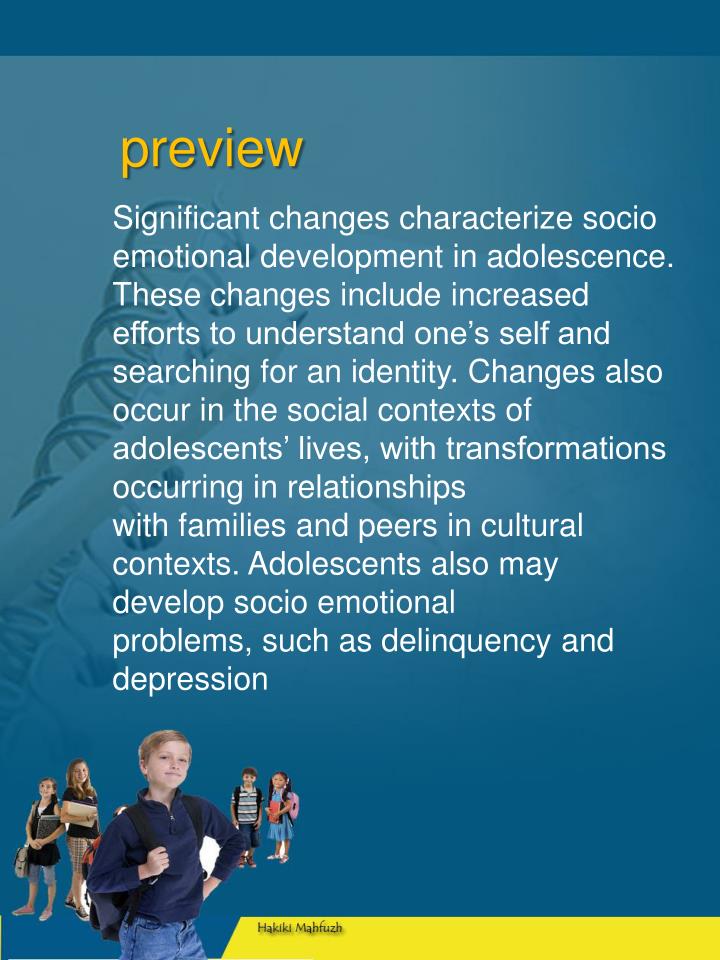 preview

Significant changes characterize socio emotional development in adolescence. These changes include increased efforts to understand one's self and searching for an identity. Changes also occur in the social contexts of adolescents' lives, with transformations occurring in relationships with families and peers in cultural contexts. Adolescents also may develop socio emotional problems, such as delinquency and depression

Hakiki Mahfuzh